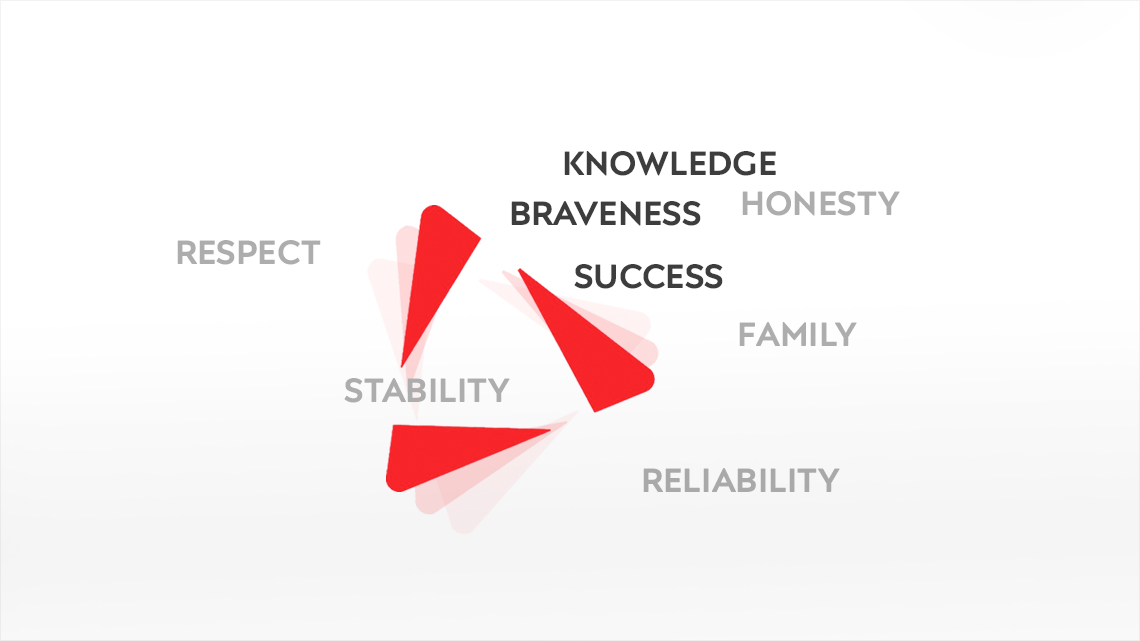 KNOWLEDGE
HONESTY
BRAVENESS
RESPECT
SUCCESS
FAMILY
STABILITY
RELIABILITY